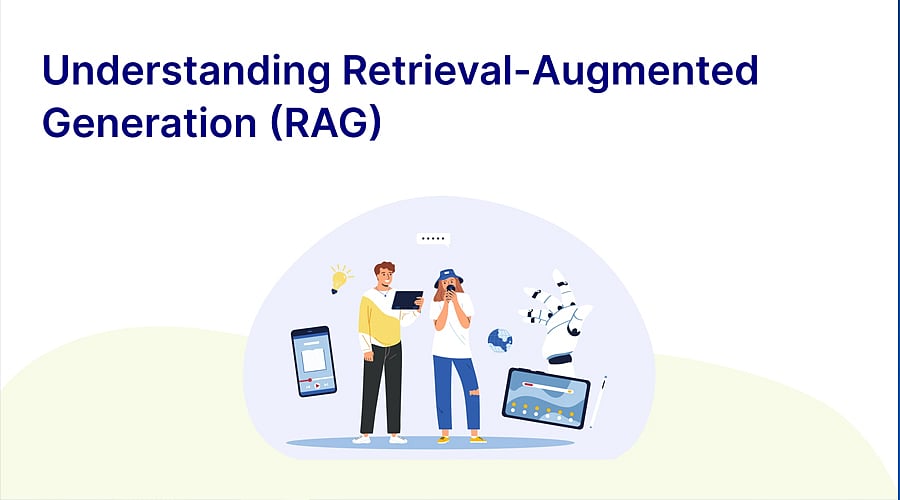 Understanding Retrieval-Augmented Generation (RAG)